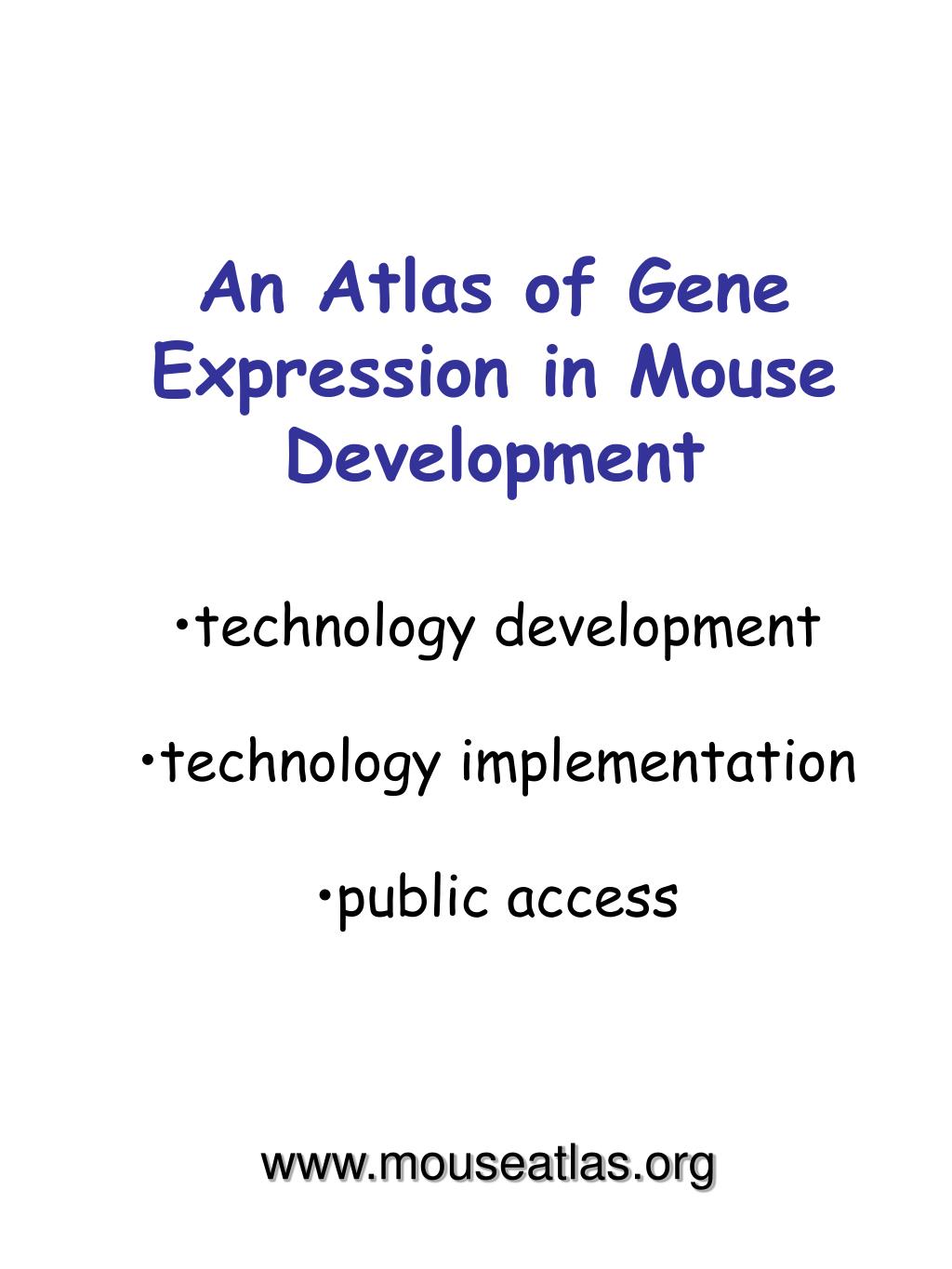 An Atlas of Gene Expression in Mouse Development

•technology development

•technology implementation

•public access

www.mouseatlas.org